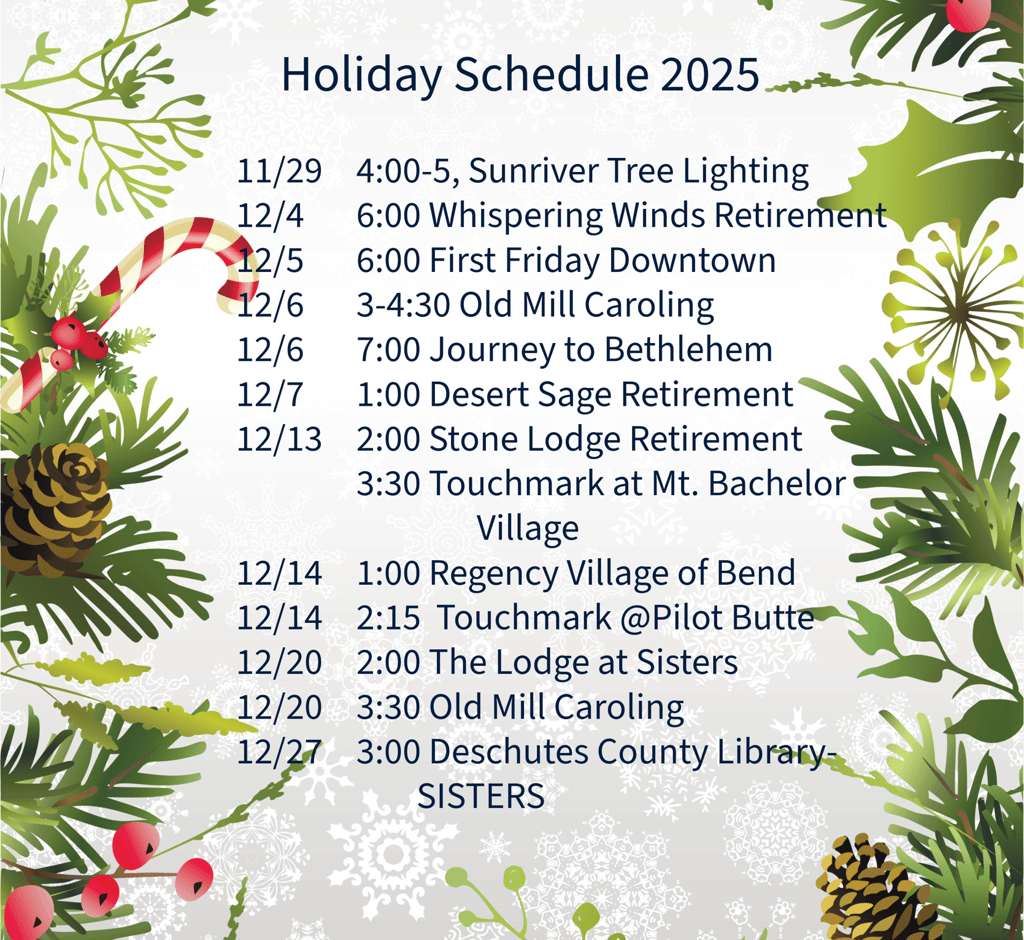 Holiday Schedule 2025

11/29 4:00-5, Sunriver Tree Lighting
12/4 6:00 Whispering Winds Retirement
12/5 6:00 First Friday Downtown
12/6 3-4:30 Old Mill Caroling
12/6 7:00 Journey to Bethlehem
12/7 1:00 Desert Sage Retirement
12/13 2:00 Stone Lodge Retirement
3:30 Touchmark at Mt. Bachelor Village
12/14 1:00 Regency Village of Bend
12/14 2:15 Touchmark @Pilot Butte
12/20 2:00 The Lodge at Sisters
12/20 3:30 Old Mill Caroling
12/27 3:00 Deschutes County Library- SISTERS